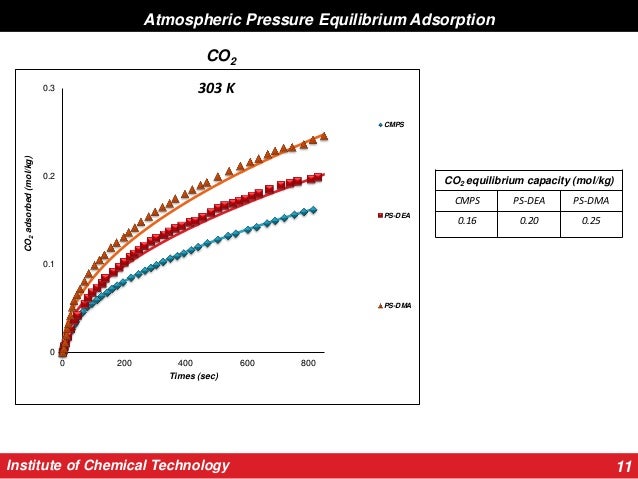 Atmospheric Pressure Equilibrium Adsorption

$CO_2$

303 K

0.3
0.2
0.1
0

$CO_2$ adsorbed (mol/kg)

0
200
400
600
800

Times (sec)

CMPS
PS-DEA
PS-DMA

| $CO_2$ equilibrium capacity (mol/kg) | | |
|---|---|---|
| CMPS | PS-DEA | PS-DMA |
| 0.16 | 0.20 | 0.25 |

Institute of Chemical Technology

11